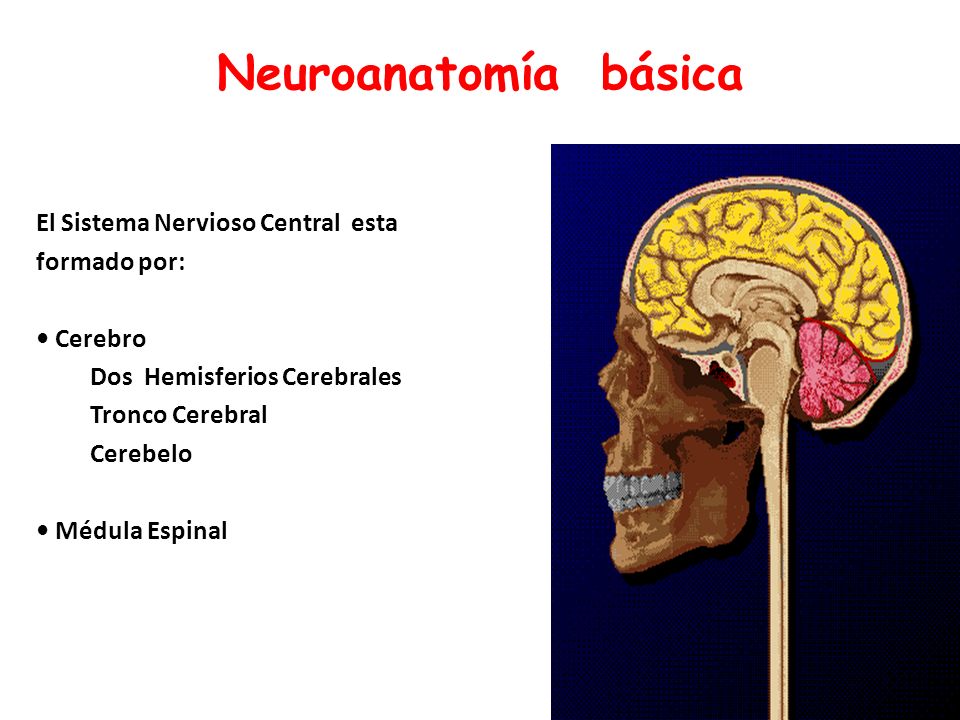 Neuroanatomía básica

El Sistema Nervioso Central esta formado por:

• Cerebro
Dos Hemisferios Cerebrales
Tronco Cerebral
Cerebelo

• Médula Espinal